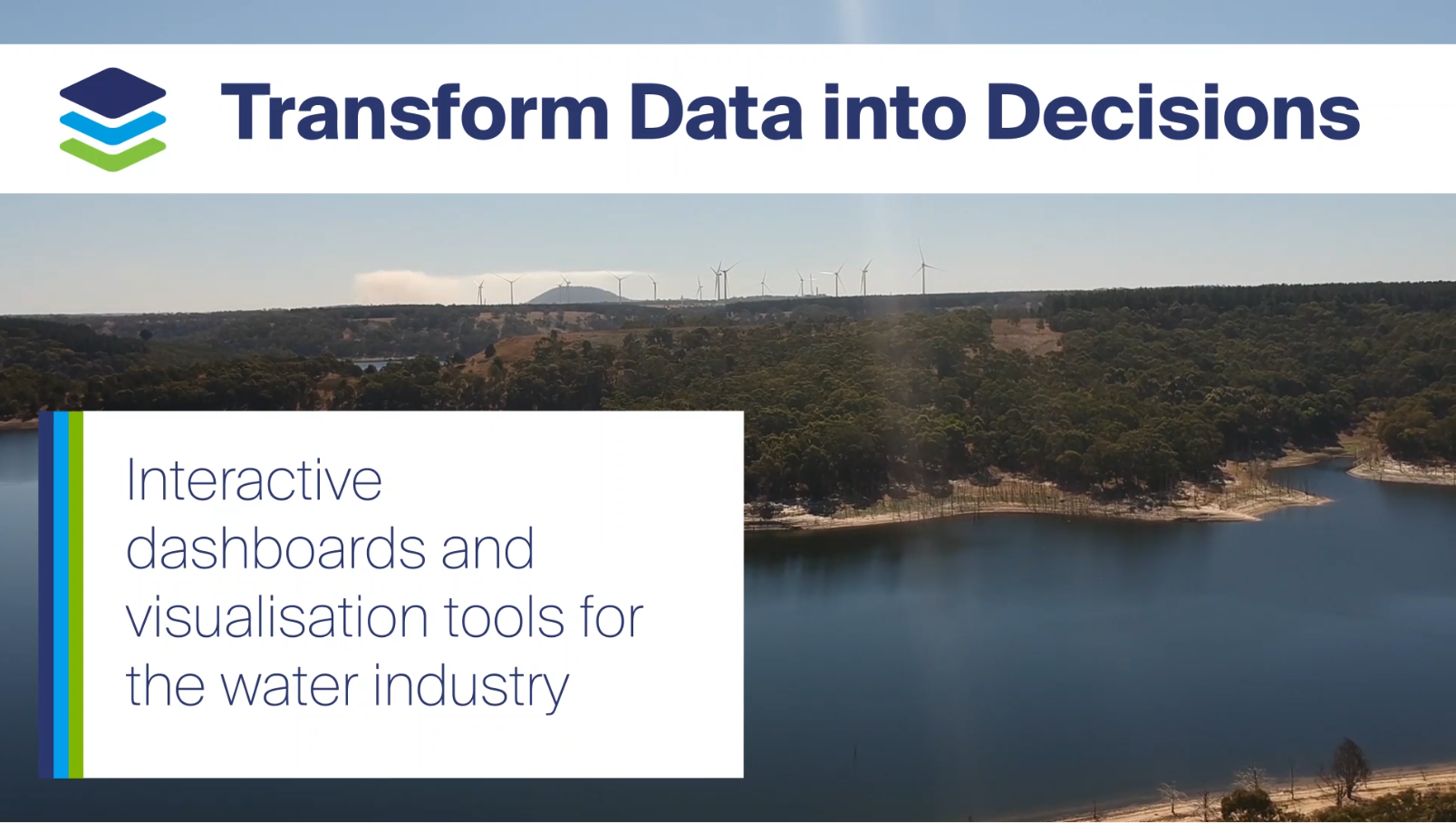 Transform Data into Decisions

Interactive dashboards and visualisation tools for the water industry